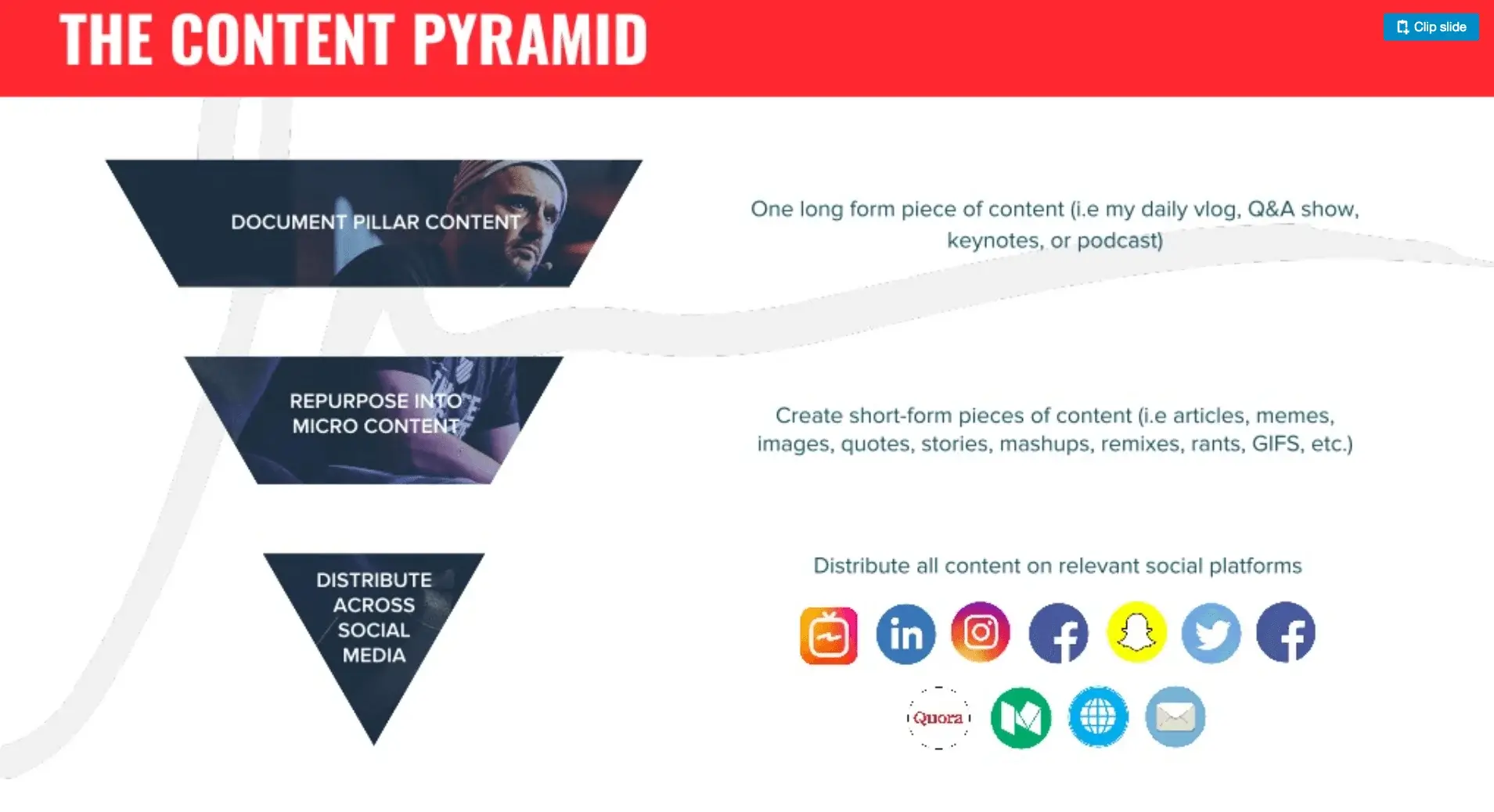 THE CONTENT PYRAMID

Clip slide

DOCUMENT PILLAR CONTENT

One long form piece of content (i.e my daily vlog, Q&A show, keynotes, or podcast)

REPURPOSE INTO MICRO CONTENT

Create short-form pieces of content (i.e articles, memes, images, quotes, stories, mashups, remixes, rants, GIFS, etc.)

DISTRIBUTE ACROSS SOCIAL MEDIA

Distribute all content on relevant social platforms

in

Quora